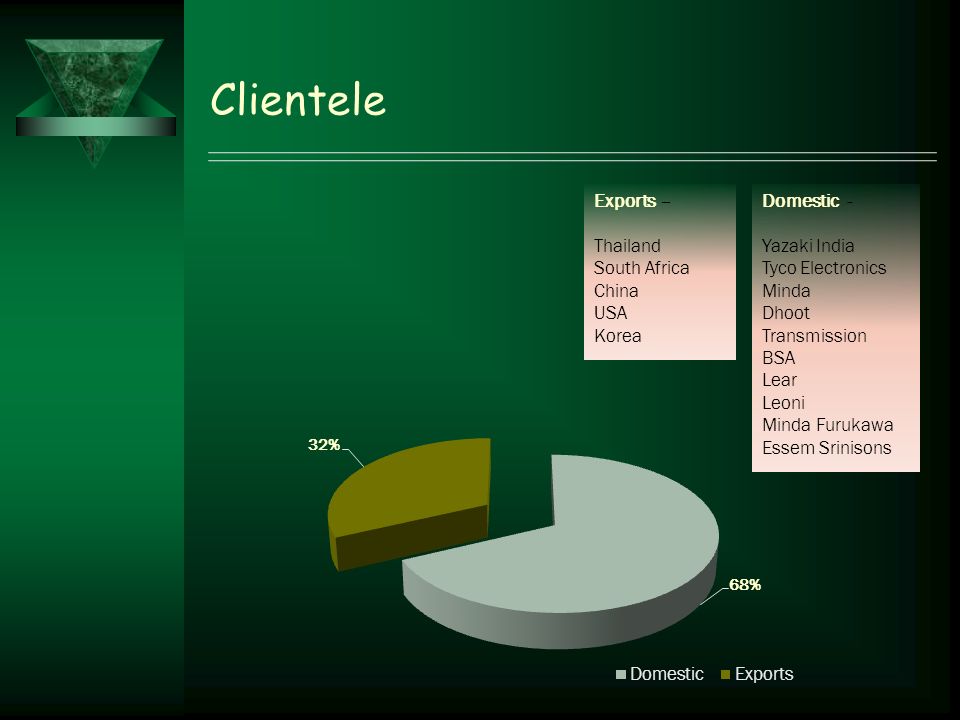 Clientele

Exports –

Thailand
South Africa
China
USA
Korea

Domestic -

Yazaki India
Tyco Electronics
Minda
Dhoot
Transmission
BSA
Lear
Leoni
Minda Furukawa
Essem Srinisons

32%

68%

Domestic Exports